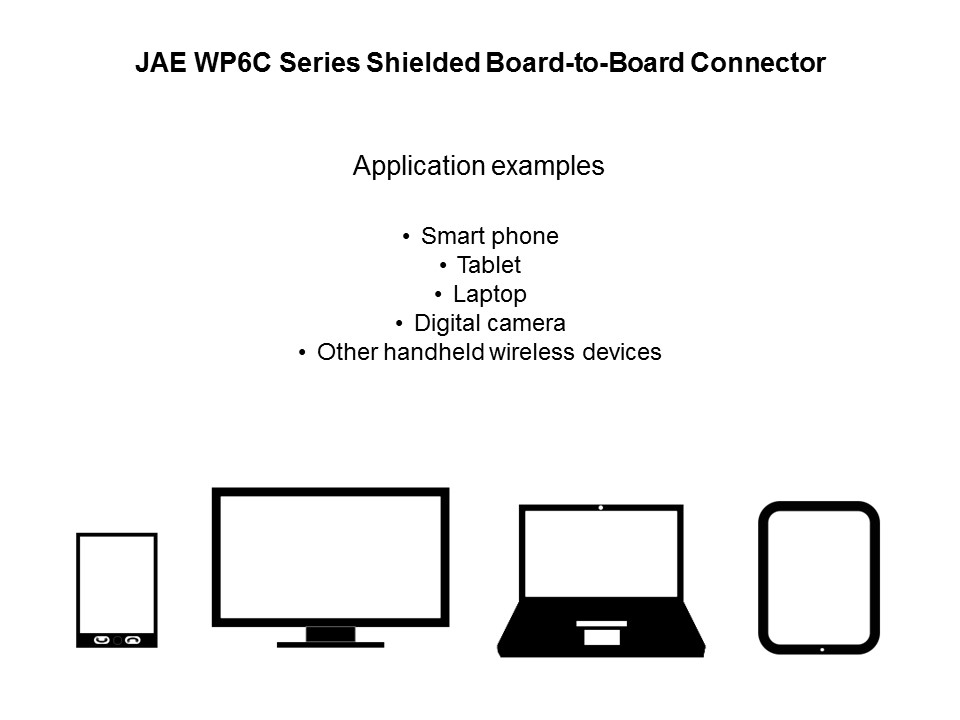 JAE WP6C Series Shielded Board-to-Board Connector

Application examples

• Smart phone
• Tablet
• Laptop
• Digital camera
• Other handheld wireless devices